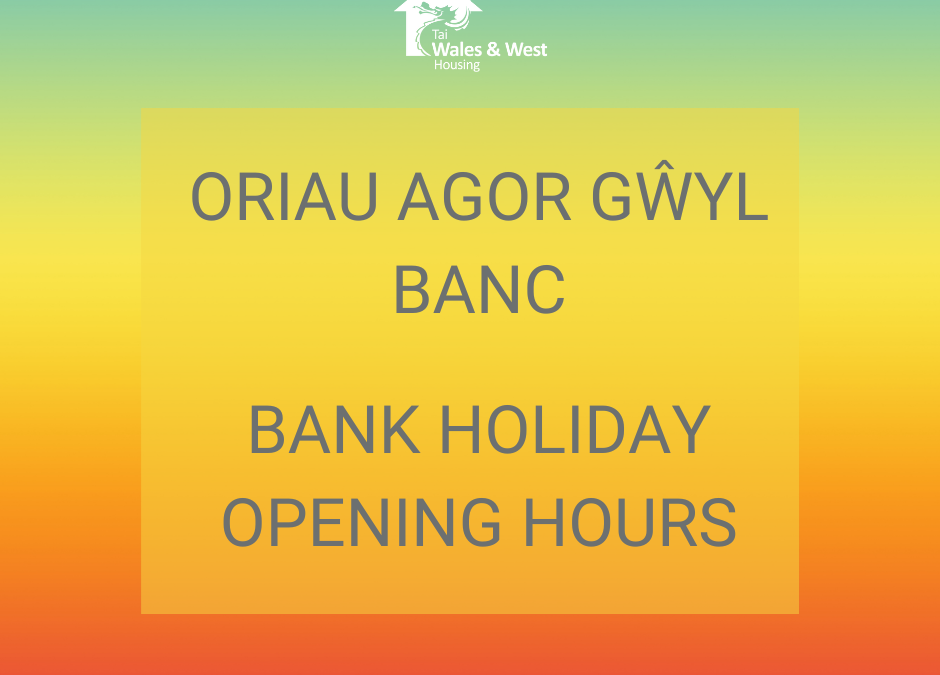 Tai
Wales & West
Housing

ORIAU AGOR GŴYL BANC

BANK HOLIDAY OPENING HOURS